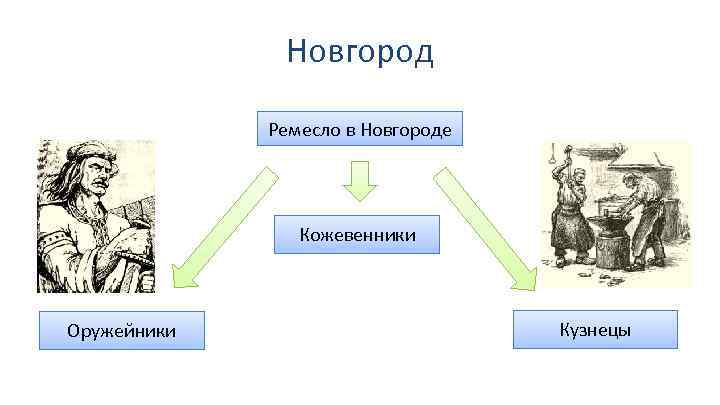 Новгород

Ремесло в Новгороде

Кожевенники

Оружейники

Кузнецы